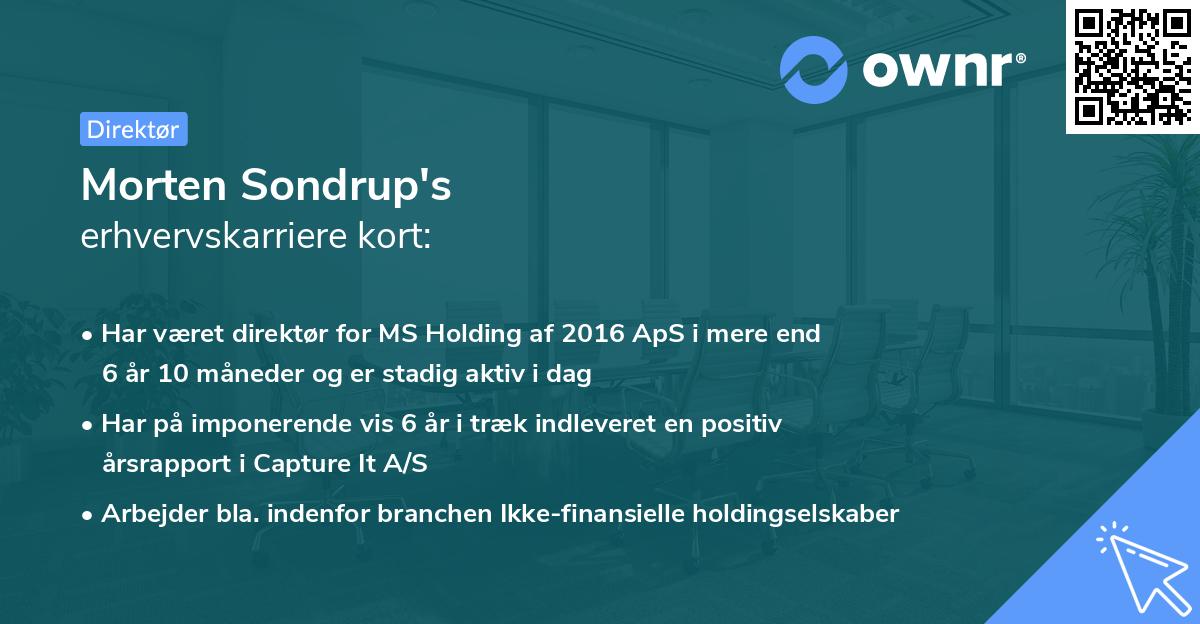 ownr®

Direktør

Morten Sondrup's
erhvervskarriere kort:

• Har været direktør for MS Holding af 2016 ApS i mere end 6 år 10 måneder og er stadig aktiv i dag

• Har på imponerende vis 6 år i træk indleveret en positiv årsrapport i Capture It A/S

• Arbejder bla. indenfor branchen Ikke-finansielle holdingselskaber